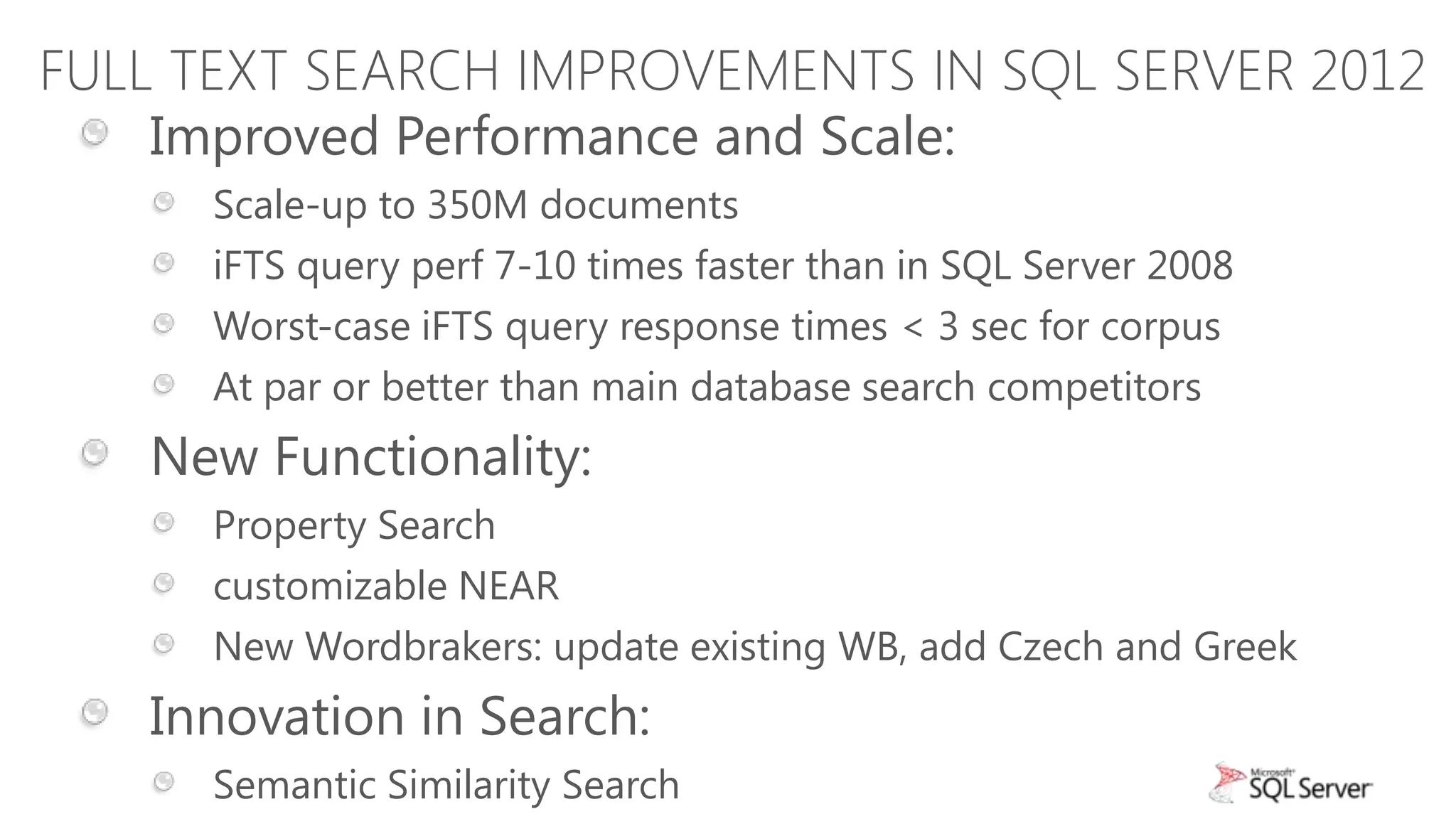 FULL TEXT SEARCH IMPROVEMENTS IN SQL SERVER 2012

Improved Performance and Scale:

Scale-up to 350M documents

iFTS query perf 7-10 times faster than in SQL Server 2008

Worst-case iFTS query response times < 3 sec for corpus

At par or better than main database search competitors

New Functionality:

Property Search

customizable NEAR

New Wordbrakers: update existing WB, add Czech and Greek

Innovation in Search:

Semantic Similarity Search

Microsoft SQL Server